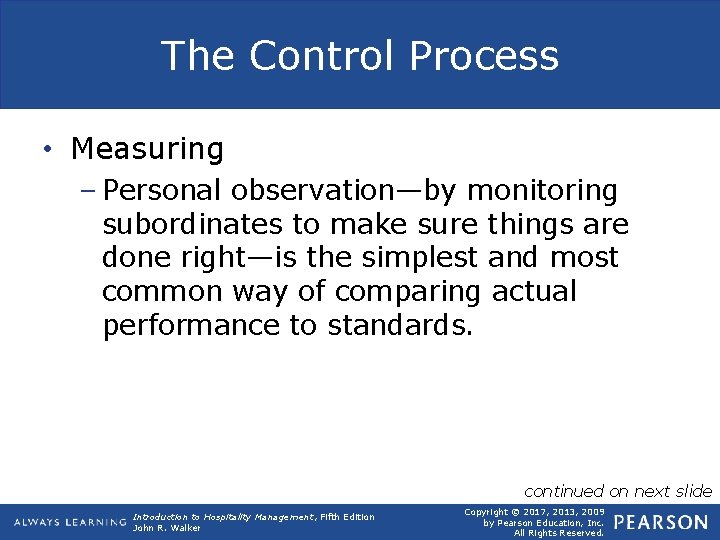 The Control Process

• Measuring
– Personal observation—by monitoring subordinates to make sure things are done right—is the simplest and most common way of comparing actual performance to standards.

continued on next slide

ALWAYS LEARNING

Introduction to Hospitality Management, Fifth Edition
John R. Walker

Copyright © 2017, 2013, 2009 by Pearson Education, Inc. All Rights Reserved.

PEARSON